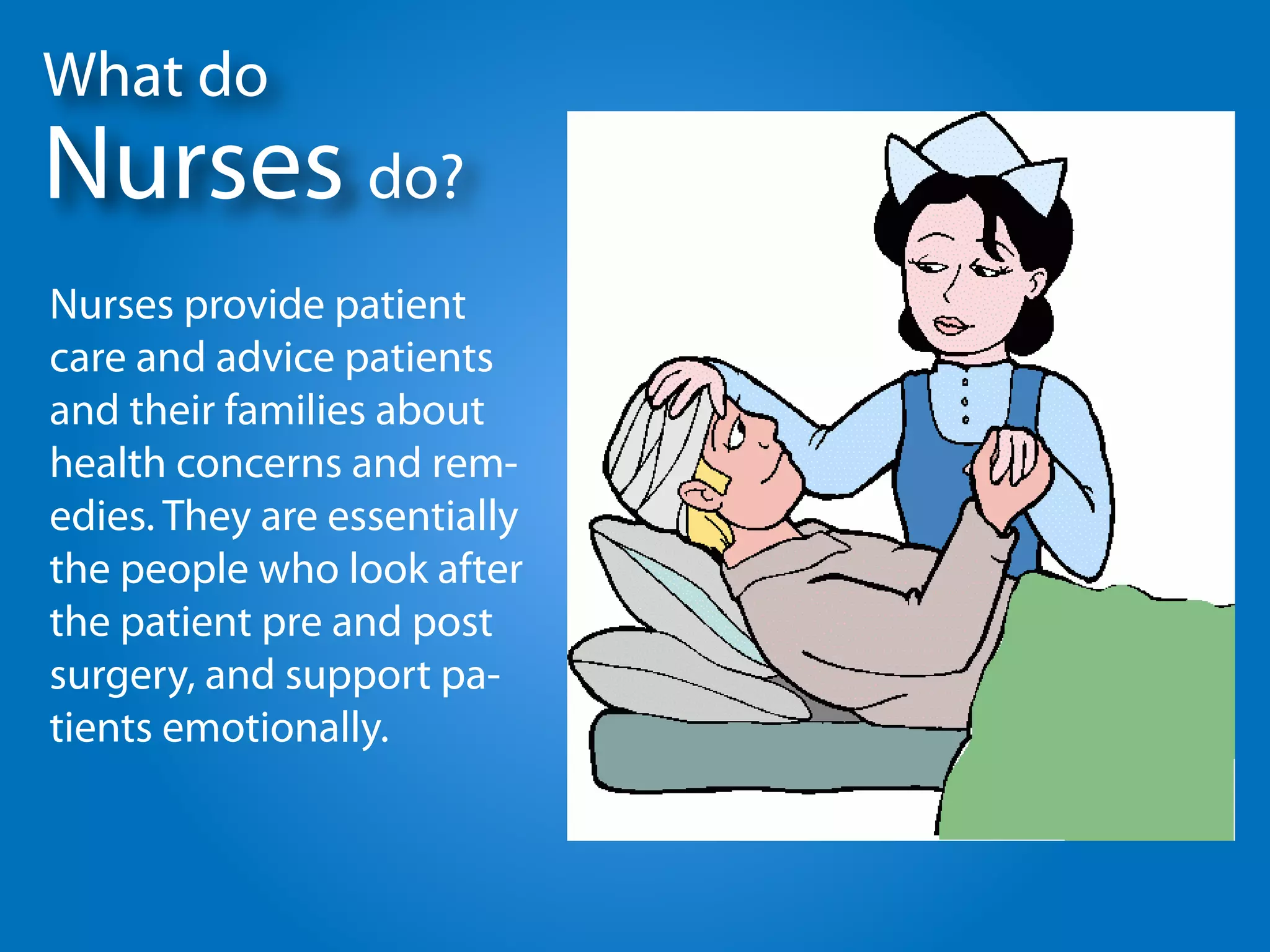 What do Nurses do?

Nurses provide patient care and advice patients and their families about health concerns and remedies. They are essentially the people who look after the patient pre and post surgery, and support patients emotionally.